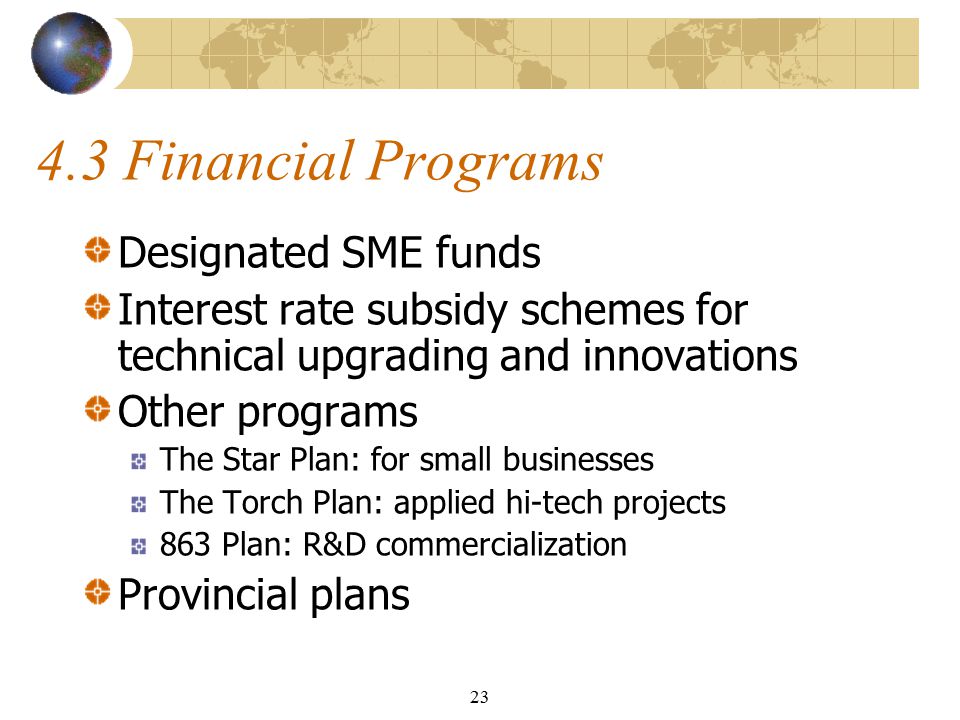 4.3 Financial Programs

Designated SME funds

Interest rate subsidy schemes for technical upgrading and innovations

Other programs

The Star Plan: for small businesses

The Torch Plan: applied hi-tech projects

863 Plan: R&D commercialization

Provincial plans

23